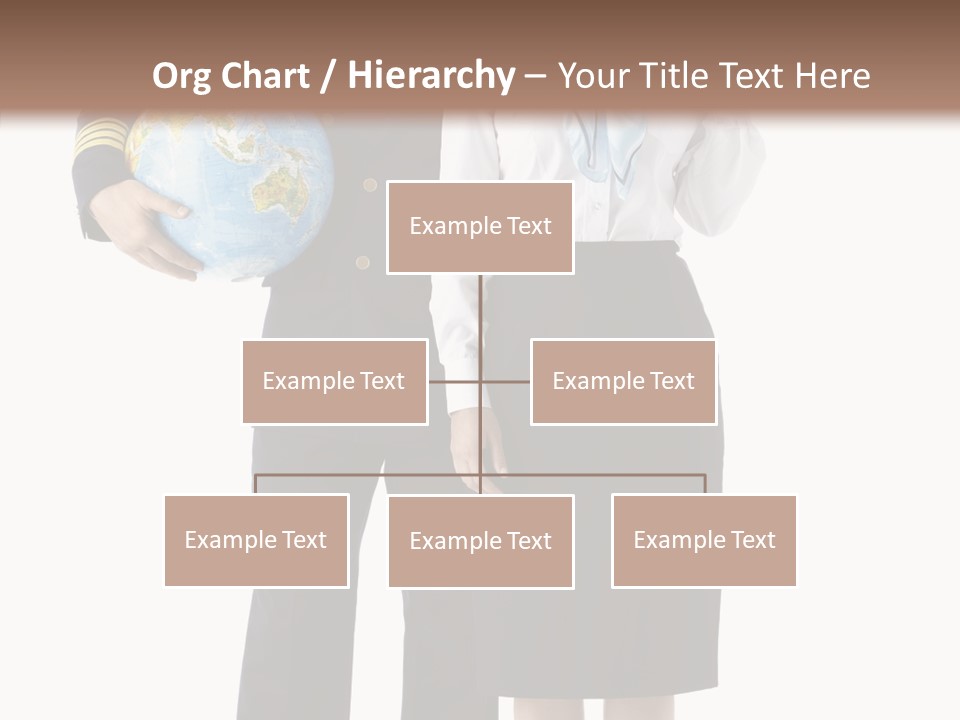 Org Chart / Hierarchy – Your Title Text Here

Example Text

Example Text

Example Text

Example Text

Example Text

Example Text